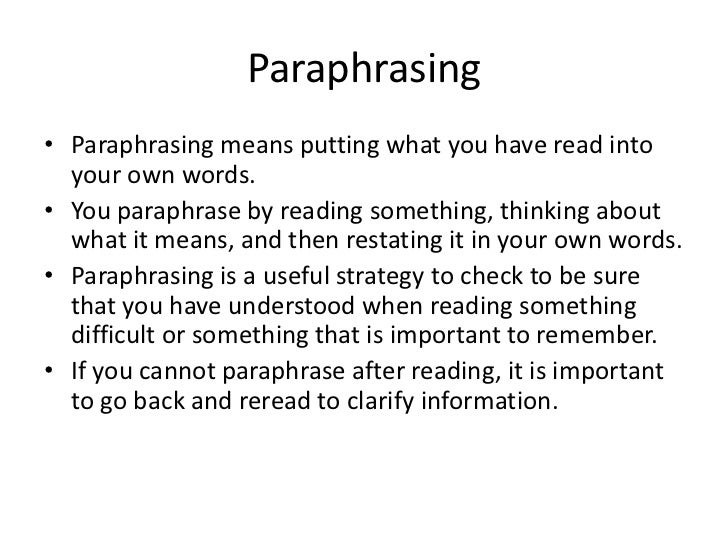 Paraphrasing

• Paraphrasing means putting what you have read into your own words.
• You paraphrase by reading something, thinking about what it means, and then restating it in your own words.
• Paraphrasing is a useful strategy to check to be sure that you have understood when reading something difficult or something that is important to remember.
• If you cannot paraphrase after reading, it is important to go back and reread to clarify information.